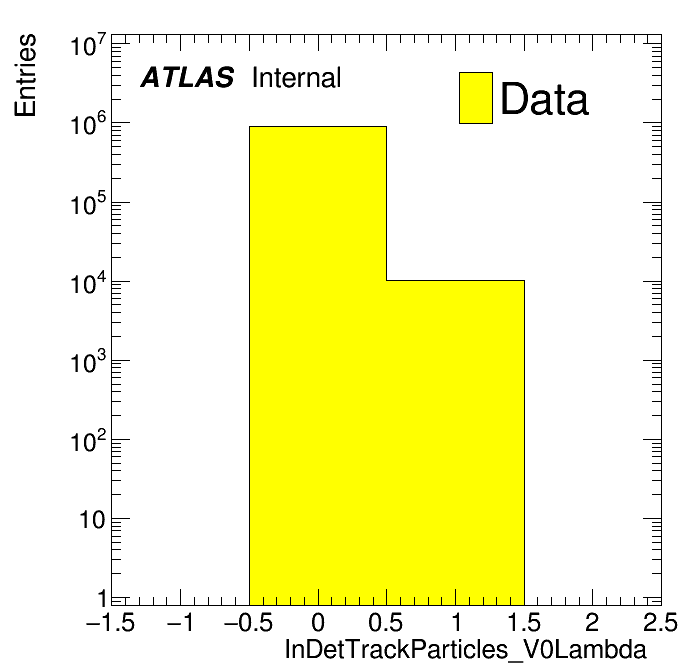 Entries

$10^7$
$10^6$
$10^5$
$10^4$
$10^3$
$10^2$
10
1

ATLAS Internal

Data

−1.5 −1 −0.5 0 0.5 1 1.5 2 2.5

InDetTrackParticles_V0Lambda